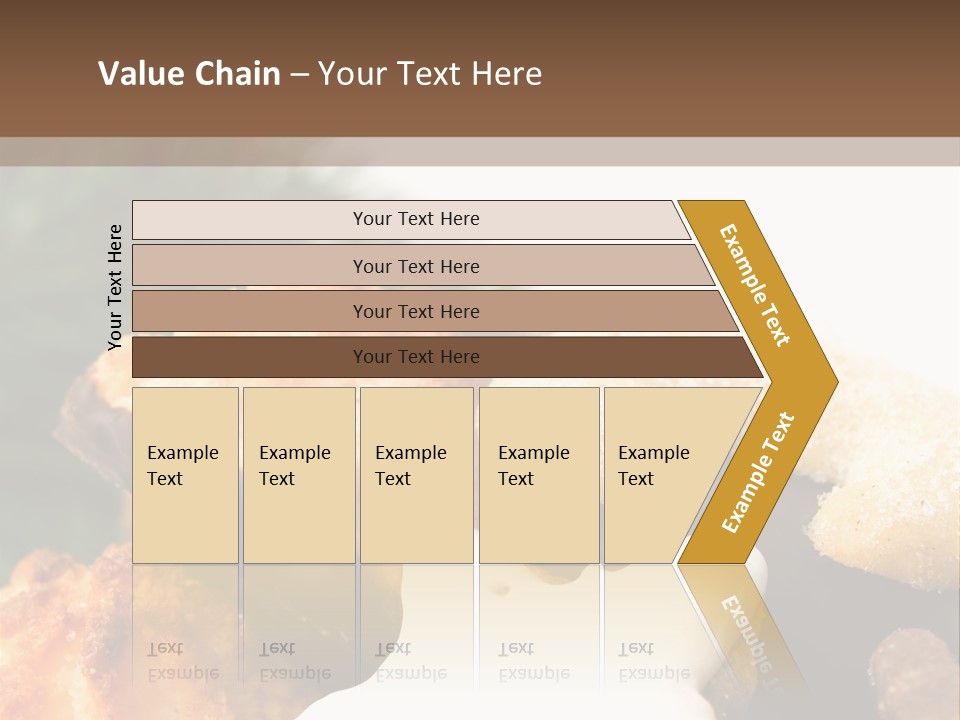 Value Chain – Your Text Here

Your Text Here

Your Text Here

Your Text Here

Your Text Here

Your Text Here

Example Text

Example Text

Example Text

Example Text

Example Text

Example Text

Example Text